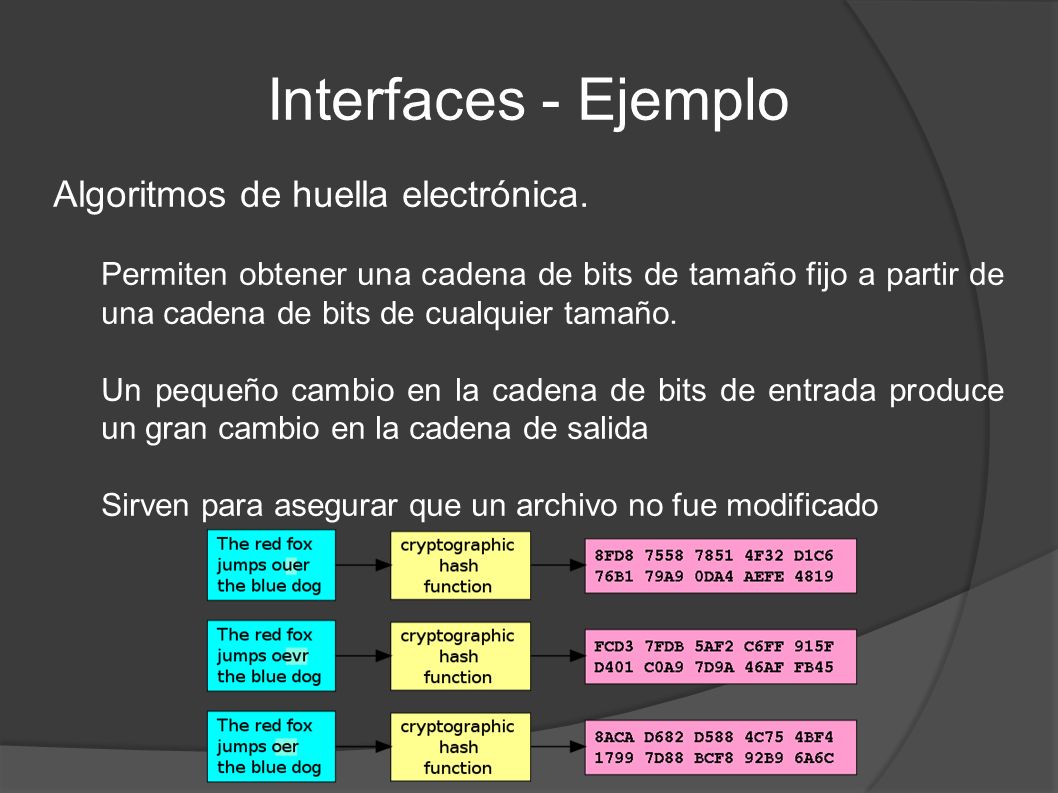 Interfaces - Ejemplo

Algoritmos de huella electrónica.

Permiten obtener una cadena de bits de tamaño fijo a partir de una cadena de bits de cualquier tamaño.

Un pequeño cambio en la cadena de bits de entrada produce un gran cambio en la cadena de salida

Sirven para asegurar que un archivo no fue modificado

The red fox jumps ouer the blue dog

cryptographic hash function

8FD8 7558 7851 4F32 D1C6 76B1 79A9 0DA4 AEFE 4819

The red fox jumps oevr the blue dog

cryptographic hash function

FCD3 7FDB 5AF2 C6FF 915F D401 C0A9 7D9A 46AF FB45

The red fox jumps oer the blue dog

cryptographic hash function

8ACA D682 D588 4C75 4BF4 1799 7D88 BCF8 92B9 6A6C